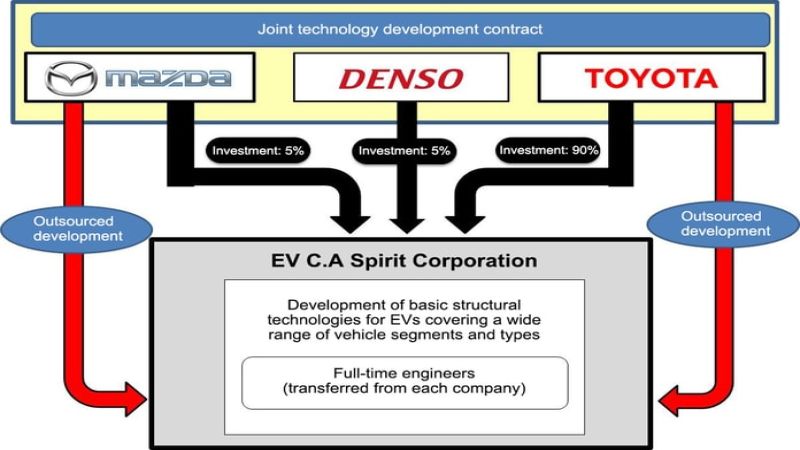 Joint technology development contract

mazda

DENSO

TOYOTA

Investment: 5%

Investment: 5%

Investment: 90%

Outsourced development

Outsourced development

EV C.A Spirit Corporation

Development of basic structural technologies for EVs covering a wide range of vehicle segments and types

Full-time engineers (transferred from each company)